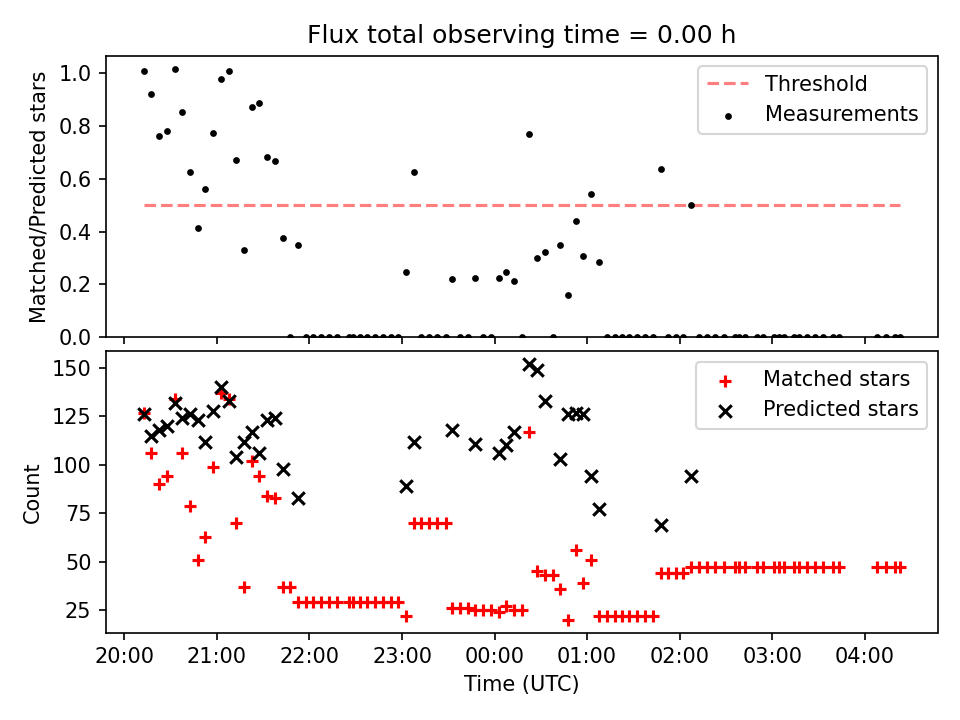 Flux total observing time = 0.00 h

Matched/Predicted stars

1.0
0.8
0.6
0.4
0.2
0.0

Threshold
Measurements

Count

150
125
100
75
50
25

Matched stars
Predicted stars

20:00
21:00
22:00
23:00
00:00
01:00
02:00
03:00
04:00

Time (UTC)